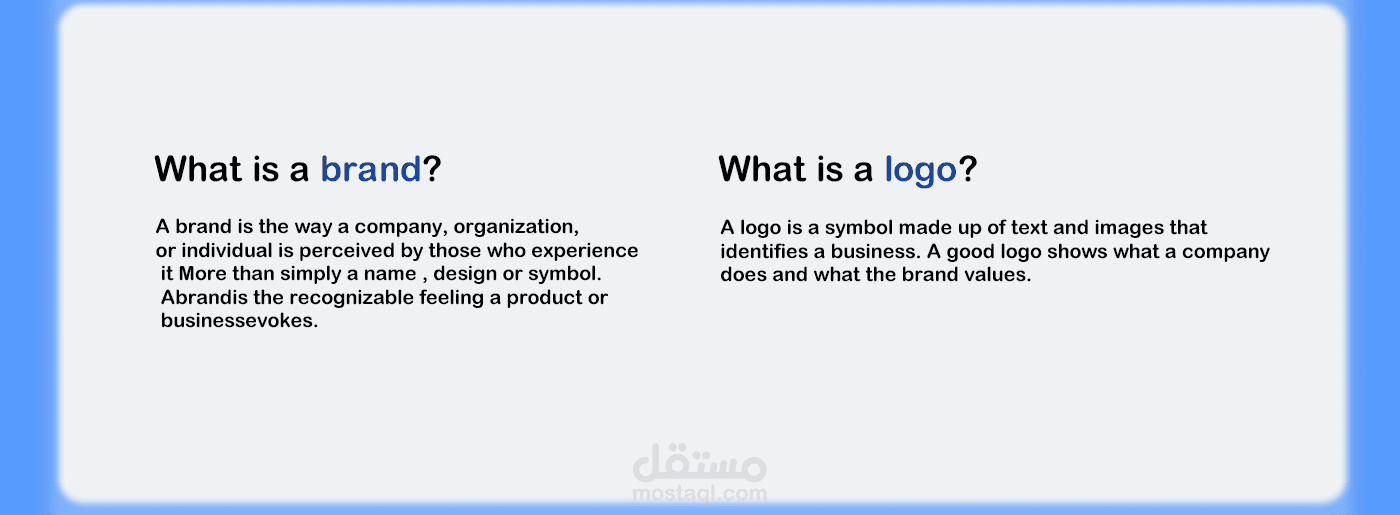 What is a brand?

A brand is the way a company, organization, or individual is perceived by those who experience it More than simply a name , design or symbol. Abrandis the recognizable feeling a product or businessevokes.

What is a logo?

A logo is a symbol made up of text and images that identifies a business. A good logo shows what a company does and what the brand values.

مستقل
mostaql.com